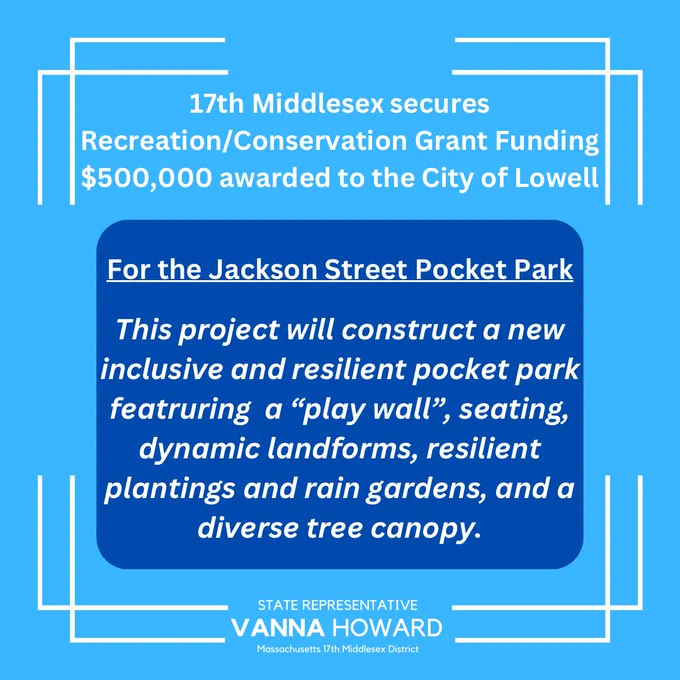 17th Middlesex secures Recreation/Conservation Grant Funding $500,000 awarded to the City of Lowell

For the Jackson Street Pocket Park

This project will construct a new inclusive and resilient pocket park featruring  a “play wall”, seating, dynamic landforms, resilient plantings and rain gardens, and a diverse tree canopy.

STATE REPRESENTATIVE
VANNA HOWARD
Massachusetts 17th Middlesex District